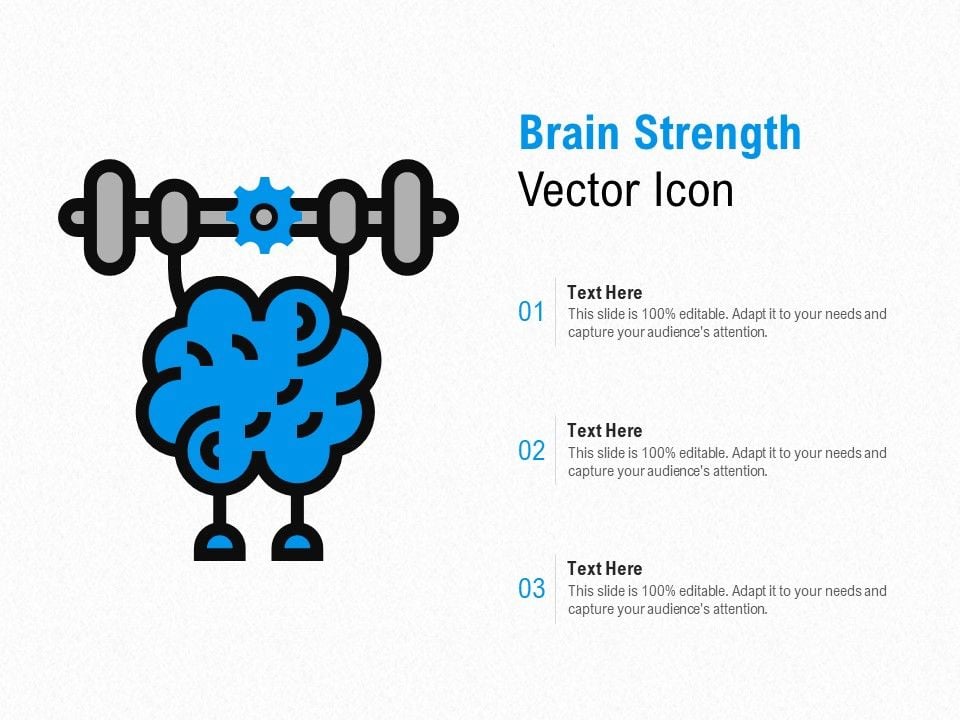 Brain Strength
Vector Icon

01
Text Here
This slide is 100% editable. Adapt it to your needs and capture your audience's attention.

02
Text Here
This slide is 100% editable. Adapt it to your needs and capture your audience's attention.

03
Text Here
This slide is 100% editable. Adapt it to your needs and capture your audience's attention.